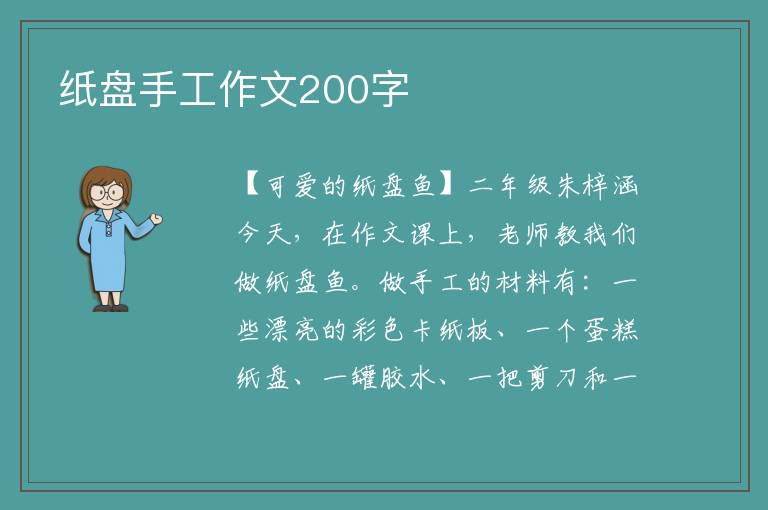 纸盘手工作文200字

【可爱的纸盘鱼】二年级朱梓涵今天，在作文课上，老师教我们做纸盘鱼。做手工的材料有：一些漂亮的彩色卡纸板、一个蛋糕纸盘、一罐胶水、一把剪刀和一